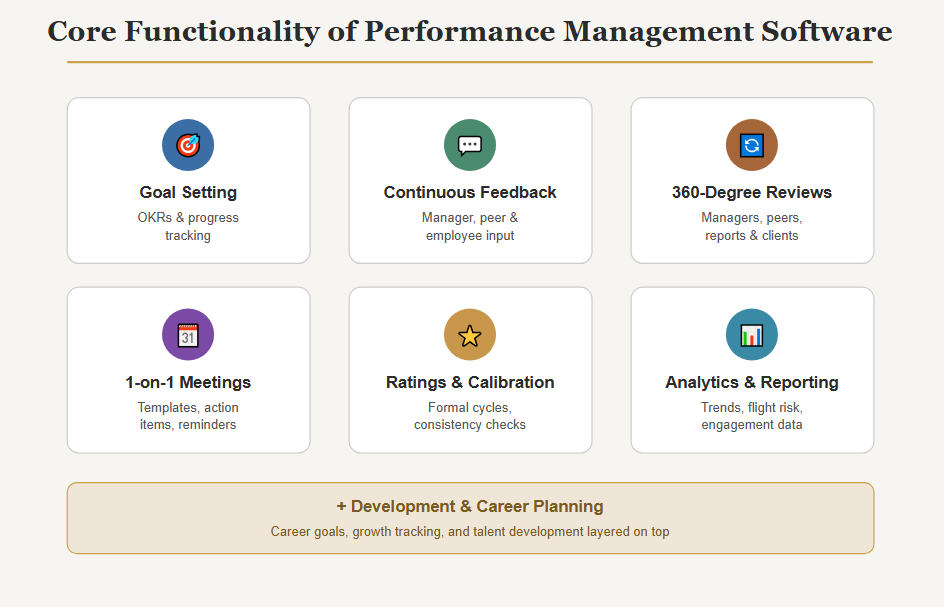 Core Functionality of Performance Management Software

Goal Setting
OKRs & progress tracking

Continuous Feedback
Manager, peer & employee input

360-Degree Reviews
Managers, peers, reports & clients

31

1-on-1 Meetings
Templates, action items, reminders

Ratings & Calibration
Formal cycles, consistency checks

Analytics & Reporting
Trends, flight risk, engagement data

+ Development & Career Planning
Career goals, growth tracking, and talent development layered on top